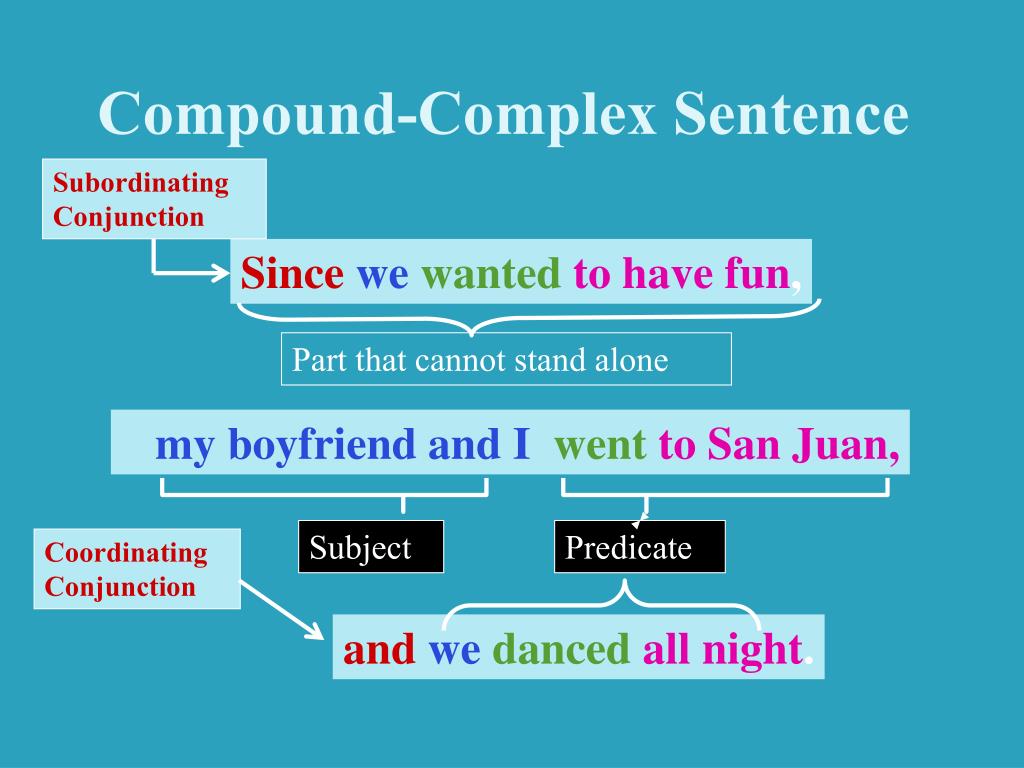 Compound-Complex Sentence

Subordinating Conjunction

Since we wanted to have fun,

Part that cannot stand alone

my boyfriend and I went to San Juan,

Subject

Predicate

Coordinating Conjunction

and we danced all night.